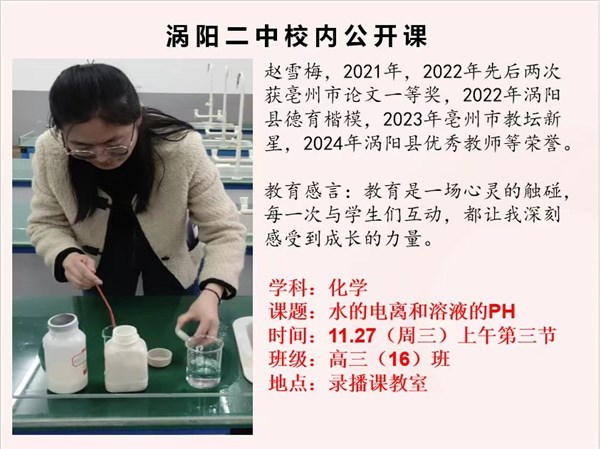 涡阳二中校内公开课

赵雪梅，2021年，2022年先后两次获亳州市论文一等奖，2022年涡阳县德育楷模，2023年亳州市教坛新星，2024年涡阳县优秀教师等荣誉。

教育感言：教育是一场心灵的触碰，每一次与学生们互动，都让我深刻感受到成长的力量。

学科：化学
课题：水的电离和溶液的PH
时间：11.27（周三）上午第三节
班级：高三（16）班
地点：录播课教室